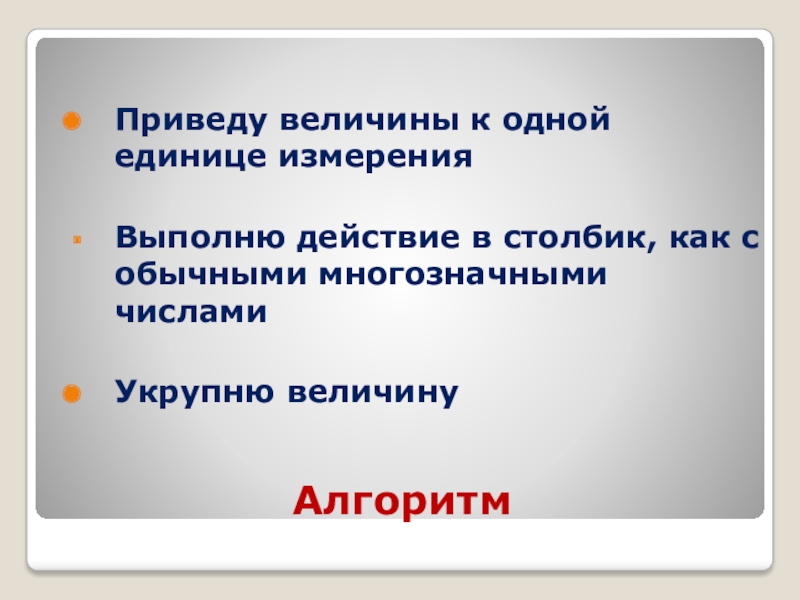 Приведу величины к одной единице измерения

Выполню действие в столбик, как с обычными многозначными числами

Укрупню величину

Алгоритм